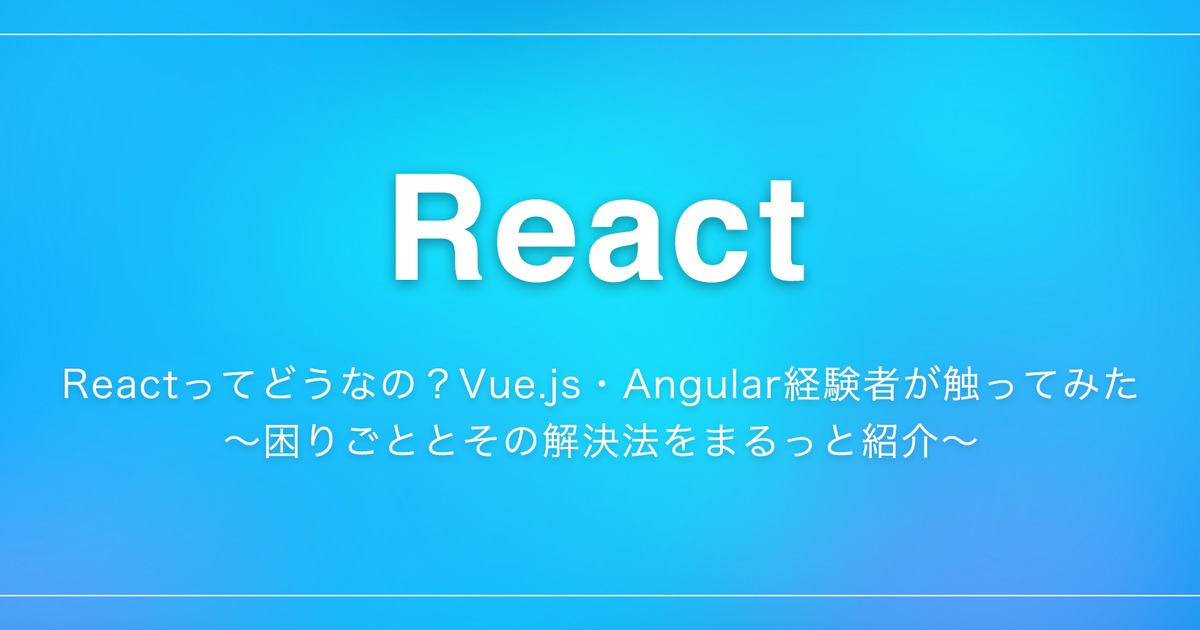 React

Reactってどうなの？Vue.js・Angular経験者が触ってみた
〜困りごととその解決法をまるっと紹介〜